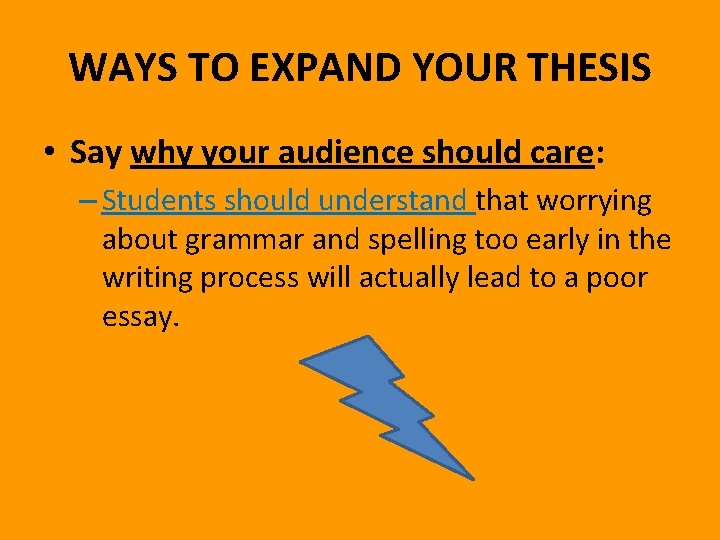 WAYS TO EXPAND YOUR THESIS

• Say why your audience should care:

– Students should understand that worrying about grammar and spelling too early in the writing process will actually lead to a poor essay.